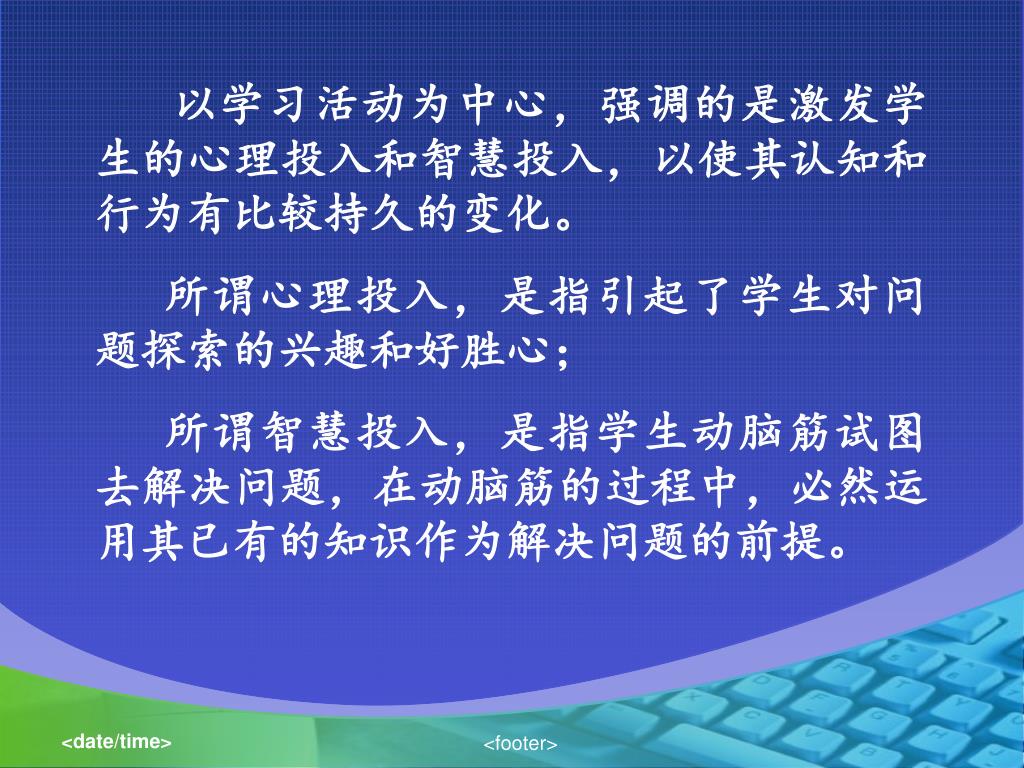 以学习活动为中心，强调的是激发学生的心理投入和智慧投入，以使其认知和行为有比较持久的变化。

所谓心理投入，是指引起了学生对问题探索的兴趣和好胜心；

所谓智慧投入，是指学生动脑筋试图去解决问题，在动脑筋的过程中，必然运用其已有的知识作为解决问题的前提。

<date/time>

<footer>